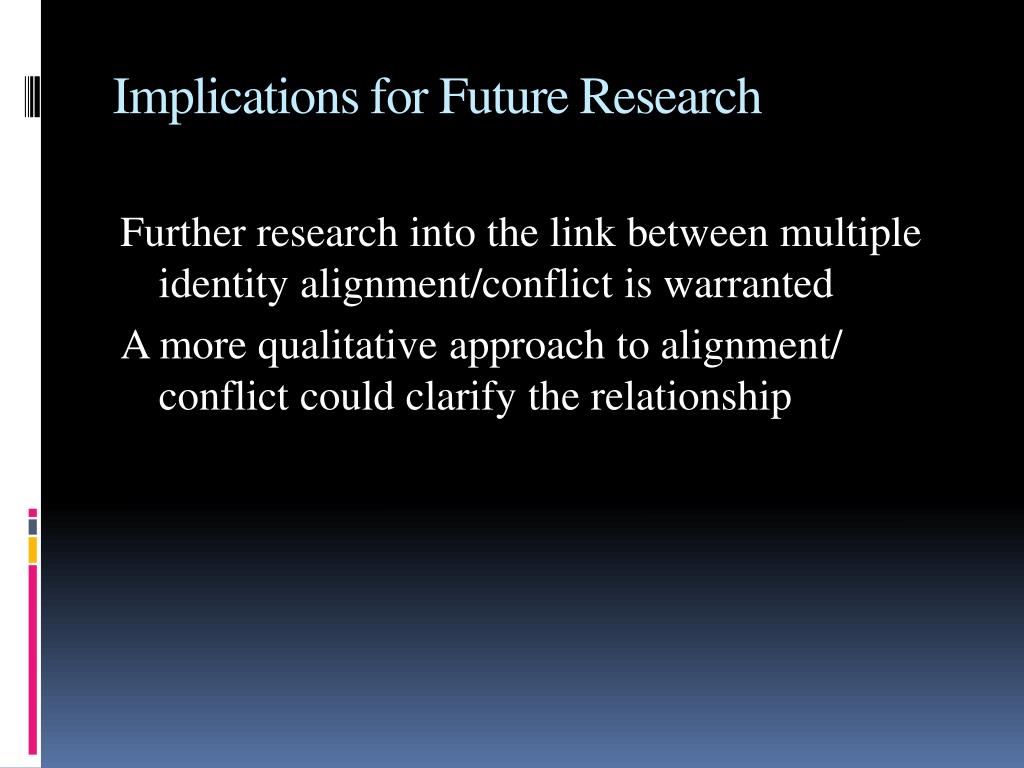 Implications for Future Research

Further research into the link between multiple identity alignment/conflict is warranted

A more qualitative approach to alignment/ conflict could clarify the relationship